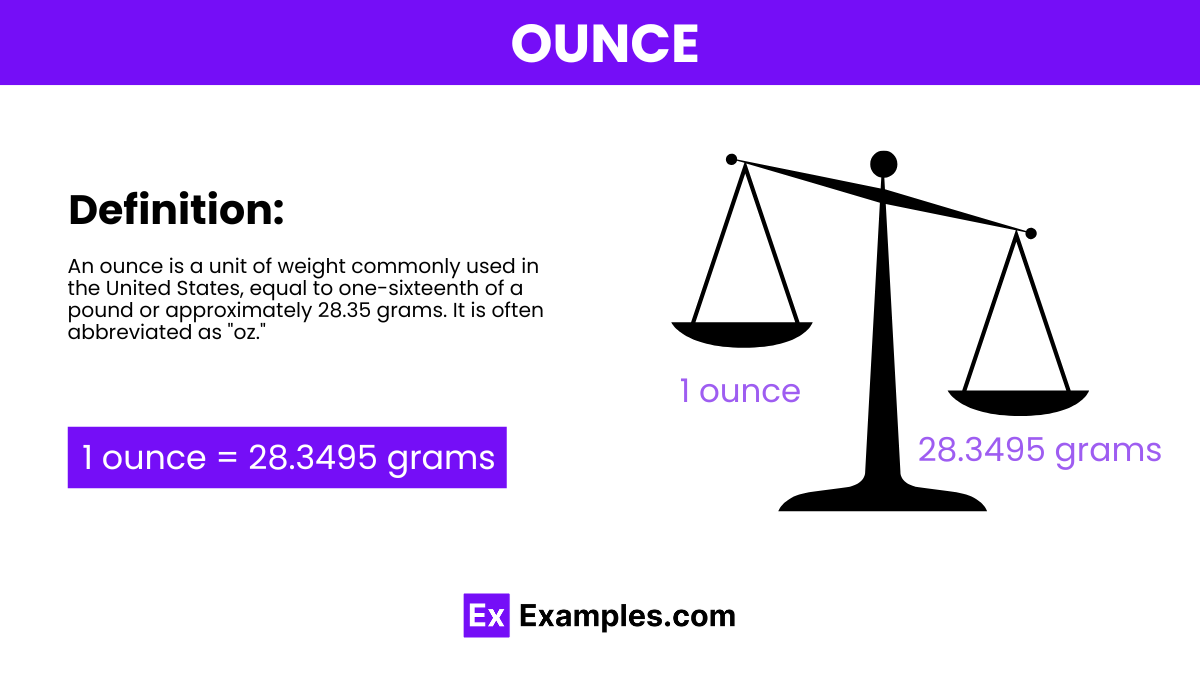 OUNCE

Definition:

An ounce is a unit of weight commonly used in the United States, equal to one-sixteenth of a pound or approximately 28.35 grams. It is often abbreviated as "oz."

1 ounce = 28.3495 grams

1 ounce

28.3495 grams

Ex Examples.com